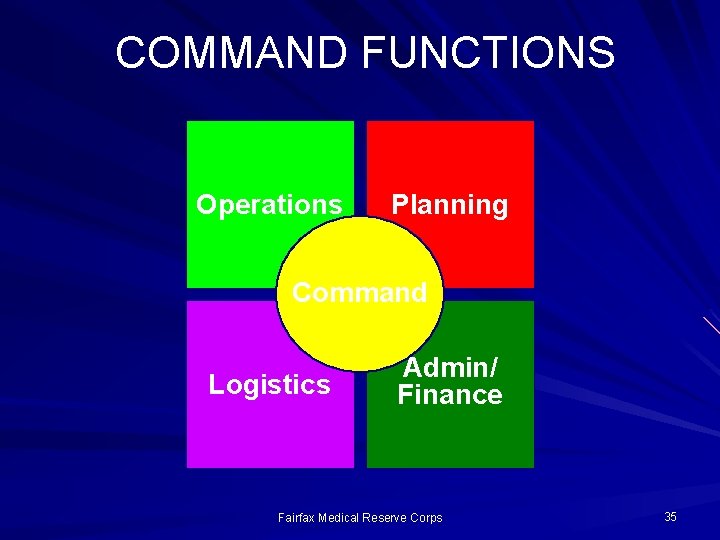 COMMAND FUNCTIONS

Operations

Planning

Command

Logistics

Admin/
Finance

Fairfax Medical Reserve Corps

35